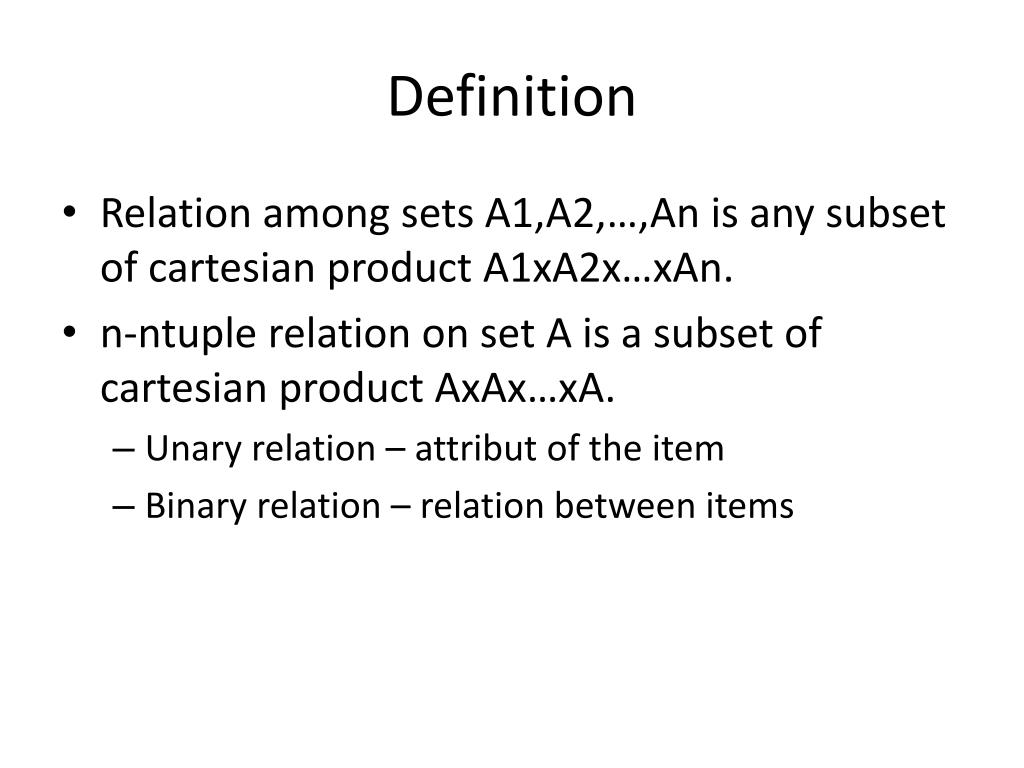 Definition

• Relation among sets A1,A2,…,An is any subset of cartesian product A1xA2x…xAn.
• n-ntuple relation on set A is a subset of cartesian product AxAx…xA.
– Unary relation – attribut of the item
– Binary relation – relation between items